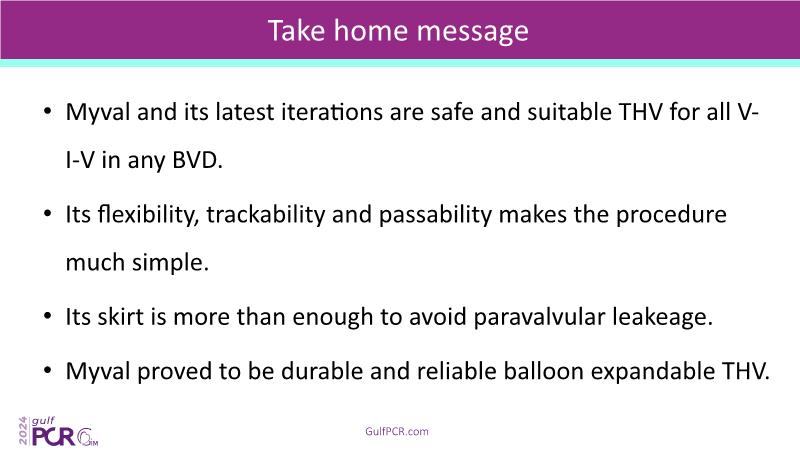 Take home message

• Myval and its latest iterations are safe and suitable THV for all V-I-V in any BVD.

• Its flexibility, trackability and passability makes the procedure much simple.

• Its skirt is more than enough to avoid paravalvular leakeage.

• Myval proved to be durable and reliable balloon expandable THV.

2024 gulf PCR GIM

GulfPCR.com